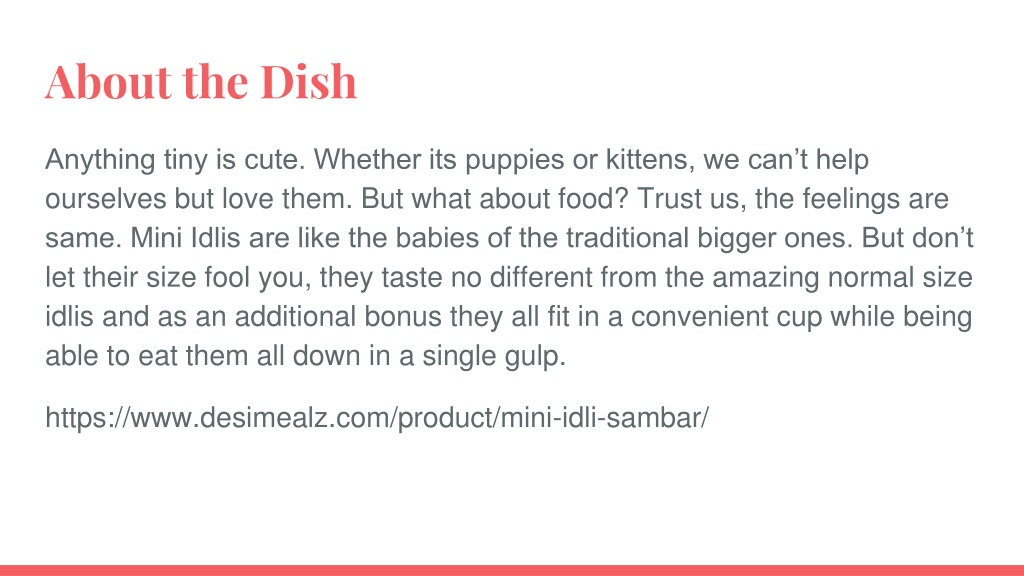 About the Dish

Anything tiny is cute. Whether its puppies or kittens, we can’t help ourselves but love them. But what about food? Trust us, the feelings are same. Mini Idlis are like the babies of the traditional bigger ones. But don’t let their size fool you, they taste no different from the amazing normal size idlis and as an additional bonus they all fit in a convenient cup while being able to eat them all down in a single gulp.

https://www.desimealz.com/product/mini-idli-sambar/